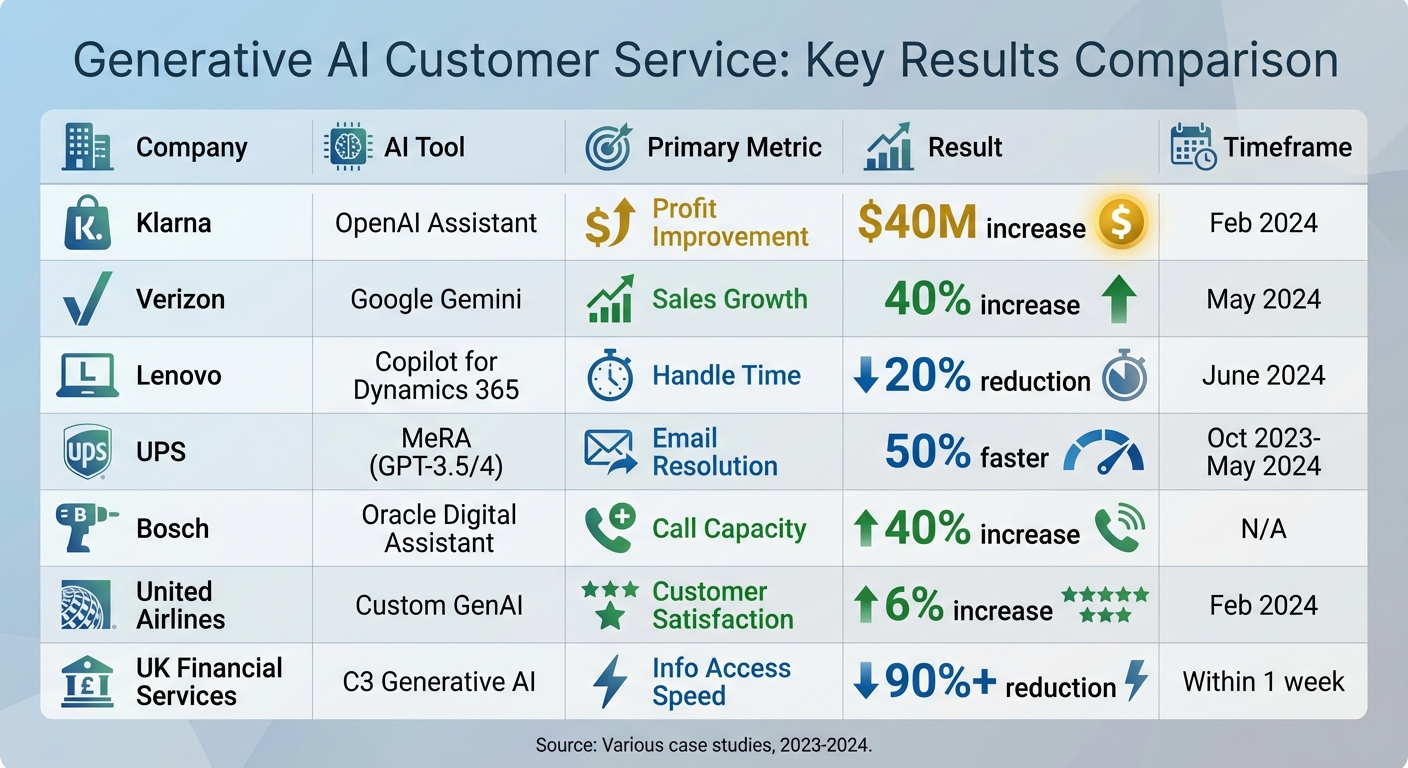 Generative AI Customer Service: Key Results Comparison

| Company | AI Tool | Primary Metric | Result | Timeframe |
|---|---|---|---|---|
| Klarna | OpenAI Assistant | Profit Improvement | $40M increase | Feb 2024 |
| Verizon | Google Gemini | Sales Growth | 40% increase | May 2024 |
| Lenovo | Copilot for Dynamics 365 | Handle Time | 20% reduction | June 2024 |
| UPS | MeRA (GPT-3.5/4) | Email Resolution | 50% faster | Oct 2023-May 2024 |
| Bosch | Oracle Digital Assistant | Call Capacity | 40% increase | N/A |
| United Airlines | Custom GenAI | Customer Satisfaction | 6% increase | Feb 2024 |
| UK Financial Services | C3 Generative AI | Info Access Speed | 90%+ reduction | Within 1 week |

Source: Various case studies, 2023-2024.